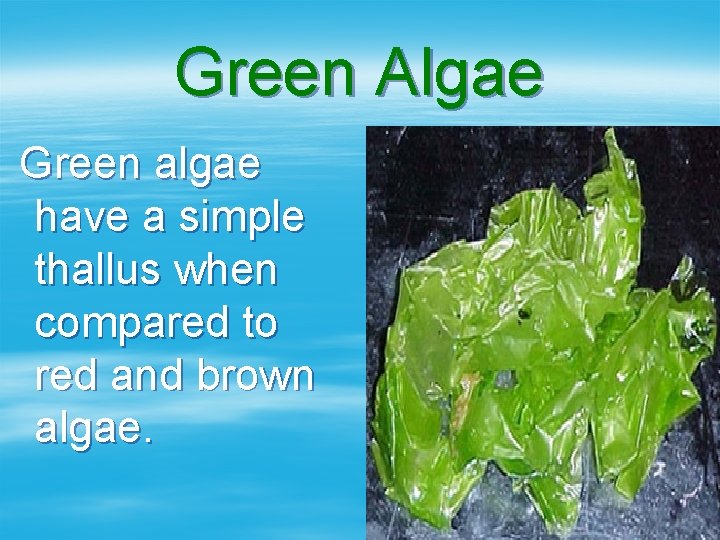 Green Algae

Green algae have a simple thallus when compared to red and brown algae.